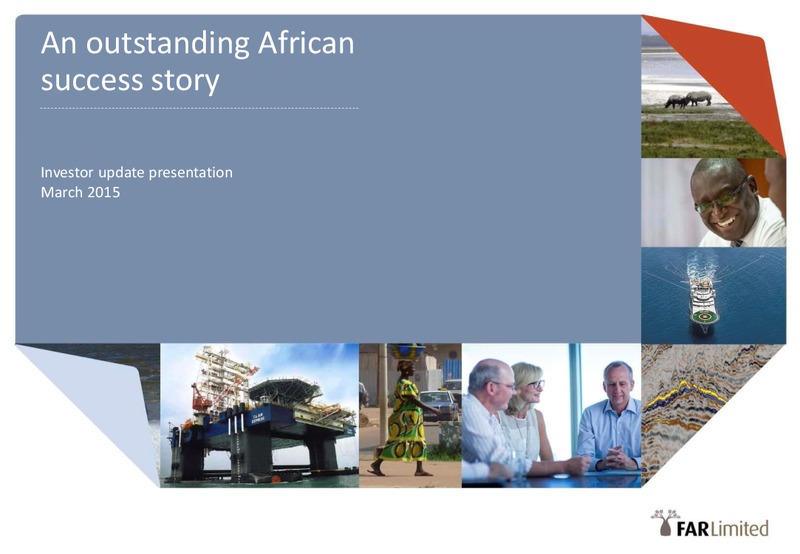 An outstanding African success story

Investor update presentation
March 2015

FAR Limited